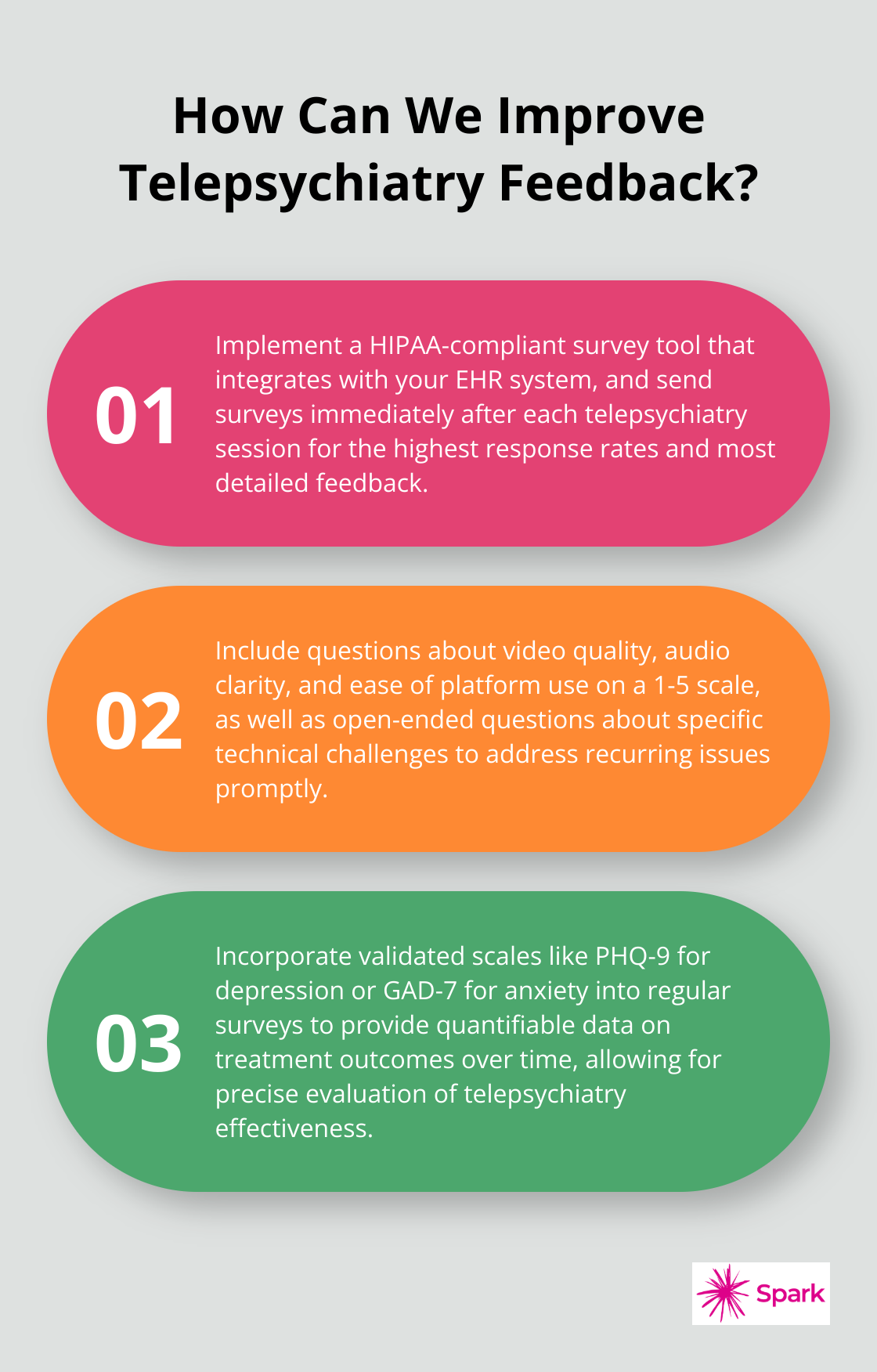 How Can We Improve Telepsychiatry Feedback?

01

Implement a HIPAA-compliant survey tool that integrates with your EHR system, and send surveys immediately after each telepsychiatry session for the highest response rates and most detailed feedback.

02

Include questions about video quality, audio clarity, and ease of platform use on a 1-5 scale, as well as open-ended questions about specific technical challenges to address recurring issues promptly.

03

Incorporate validated scales like PHQ-9 for depression or GAD-7 for anxiety into regular surveys to provide quantifiable data on treatment outcomes over time, allowing for precise evaluation of telepsychiatry effectiveness.

Spark